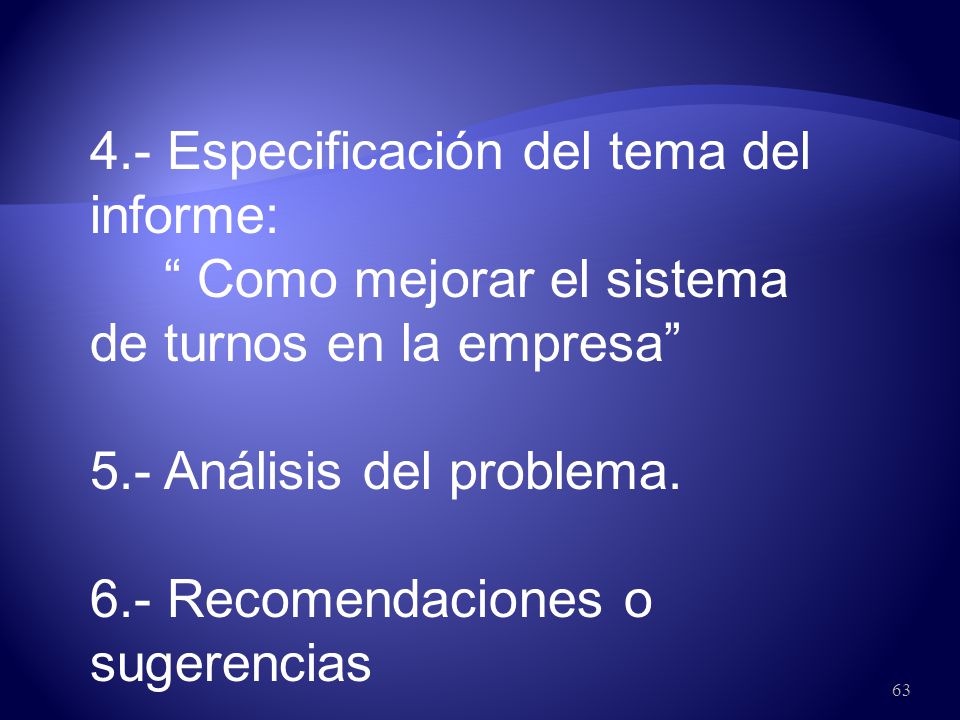 4.- Especificación del tema del informe:
“ Como mejorar el sistema de turnos en la empresa”

5.- Análisis del problema.

6.- Recomendaciones o sugerencias

63